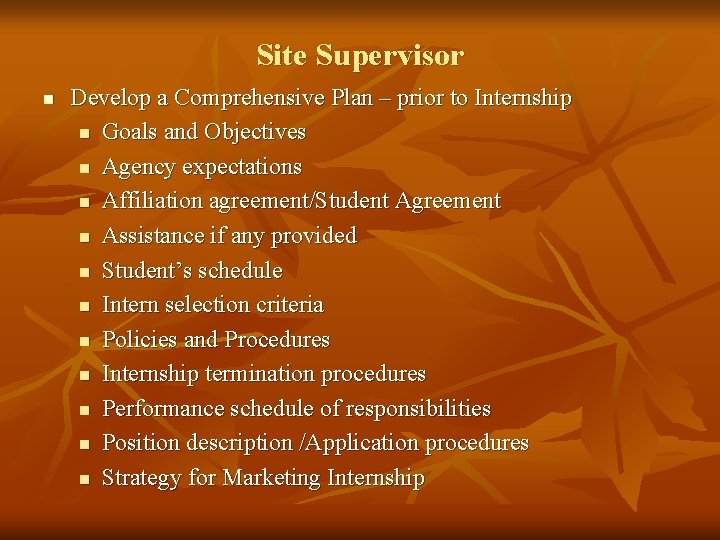 Site Supervisor

- Develop a Comprehensive Plan – prior to Internship
  - Goals and Objectives
  - Agency expectations
  - Affiliation agreement/Student Agreement
  - Assistance if any provided
  - Student's schedule
  - Intern selection criteria
  - Policies and Procedures
  - Internship termination procedures
  - Performance schedule of responsibilities
  - Position description /Application procedures
  - Strategy for Marketing Internship